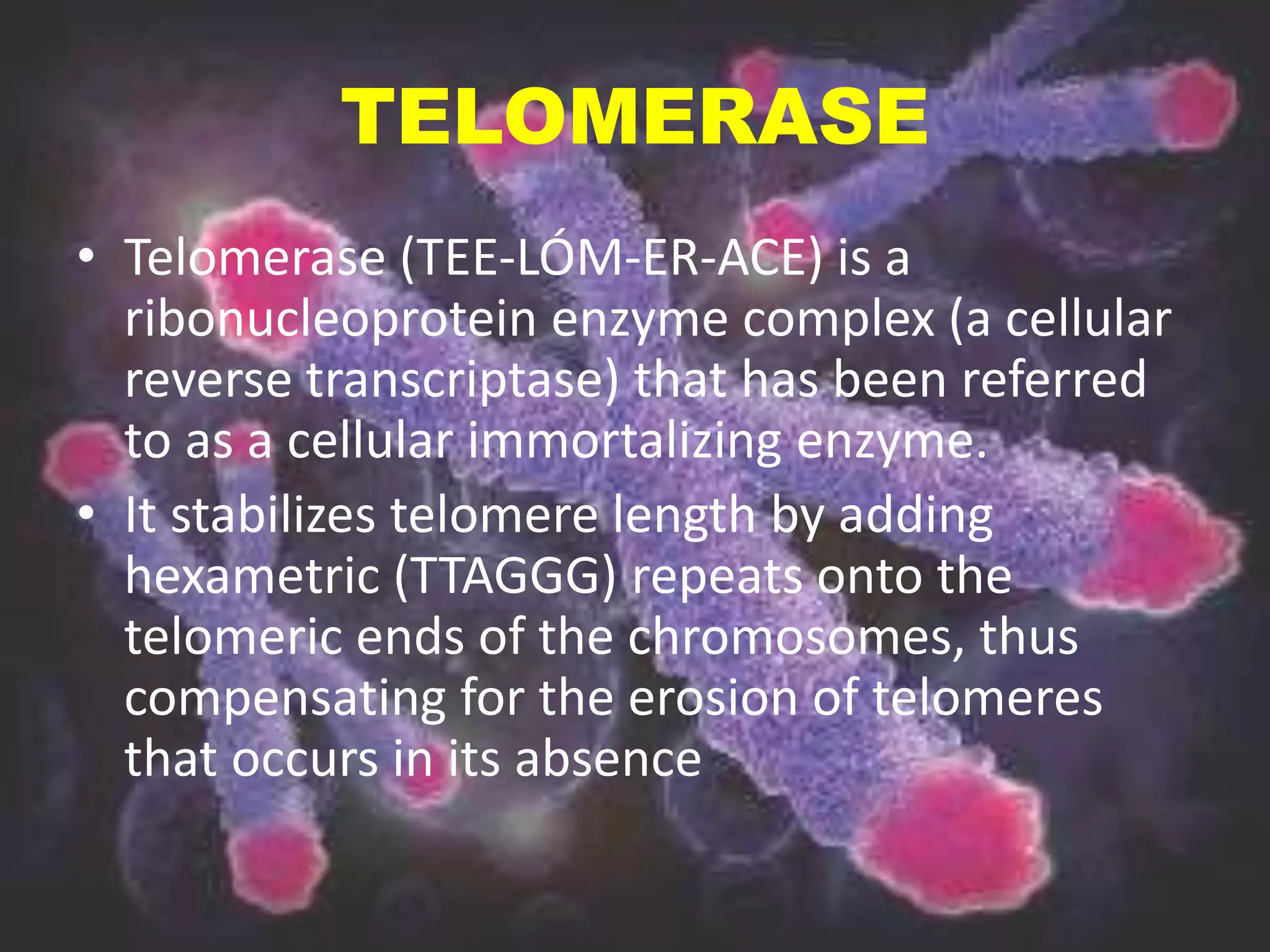 TELOMERASE

• Telomerase (TEE-LÓM-ER-ACE) is a ribonucleoprotein enzyme complex (a cellular reverse transcriptase) that has been referred to as a cellular immortalizing enzyme.

• It stabilizes telomere length by adding hexametric (TTAGGG) repeats onto the telomeric ends of the chromosomes, thus compensating for the erosion of telomeres that occurs in its absence